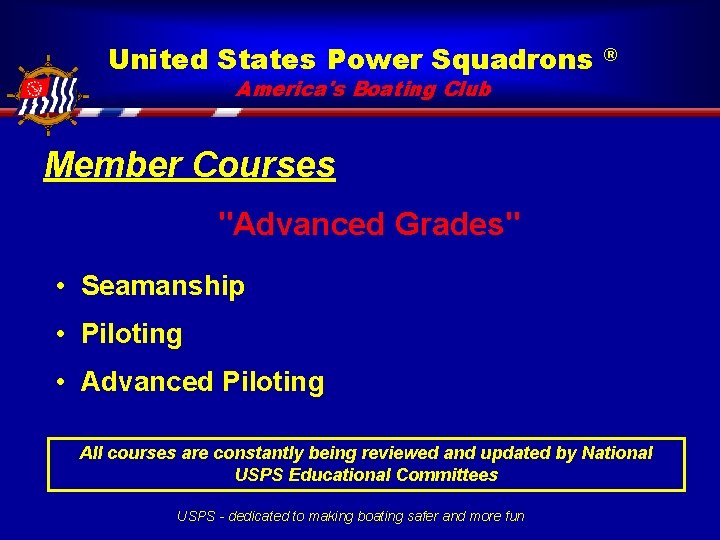 United States Power Squadrons ®
America's Boating Club

Member Courses

"Advanced Grades"

• Seamanship
• Piloting
• Advanced Piloting

All courses are constantly being reviewed and updated by National USPS Educational Committees

USPS - dedicated to making boating safer and more fun